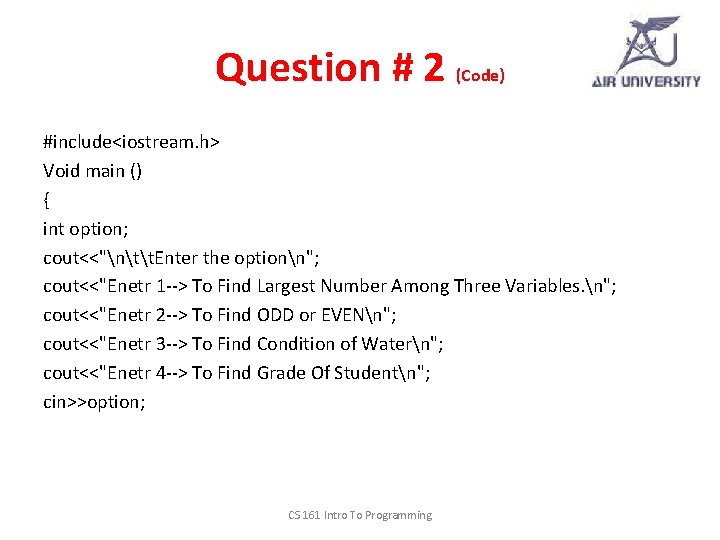 Question # 2 (Code)

AIR UNIVERSITY

#include<iostream.h>
Void main ()
{
int option;
cout<<"\n\t\tEnter the option\n";
cout<<"Enetr 1--> To Find Largest Number Among Three Variables.\n";
cout<<"Enetr 2--> To Find ODD or EVEN\n";
cout<<"Enetr 3--> To Find Condition of Water\n";
cout<<"Enetr 4--> To Find Grade Of Student\n";
cin>>option;

CS 161 Intro To Programming